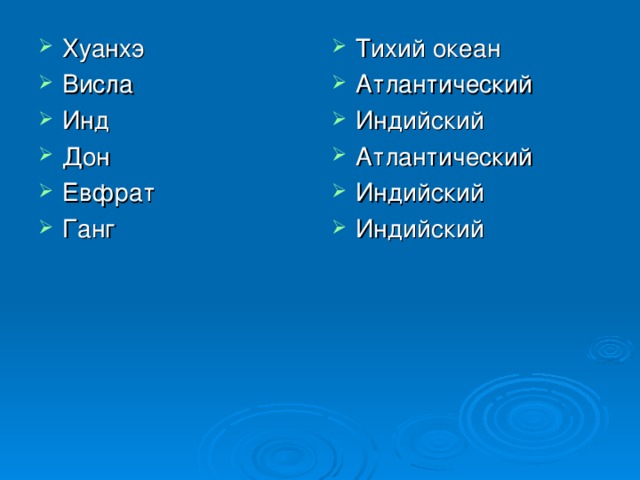 Хуанхэ
Висла
Инд
Дон
Евфрат
Ганг

Тихий океан
Атлантический
Индийский
Атлантический
Индийский
Индийский